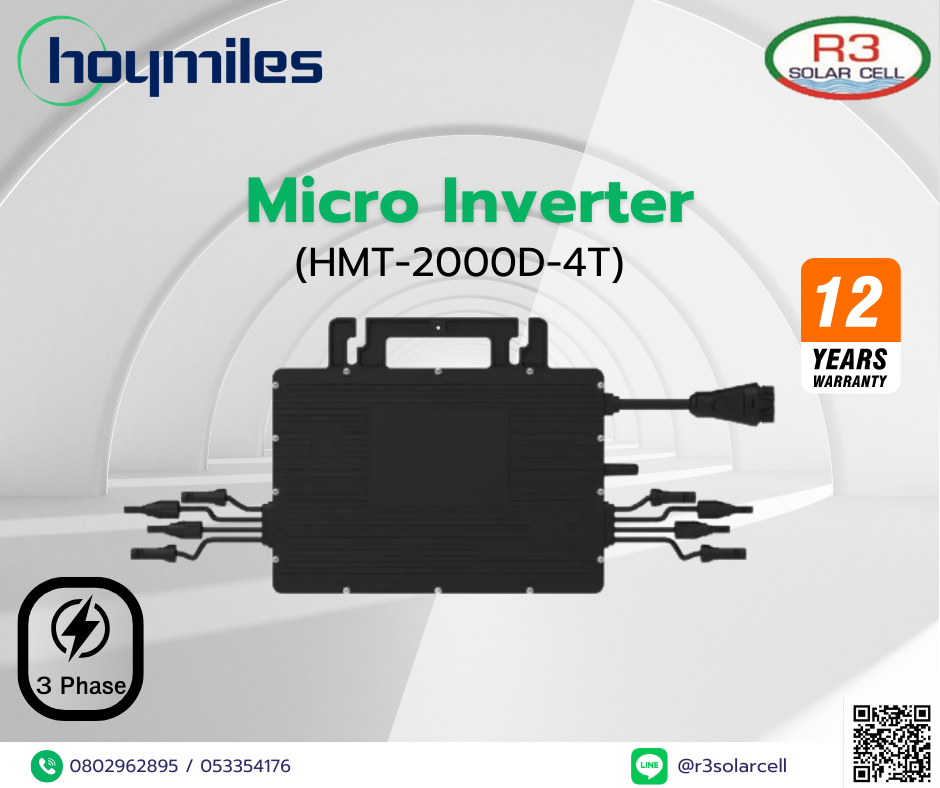 hoymiles

R3
SOLAR CELL

Micro Inverter
(HMT-2000D-4T)

12
YEARS
WARRANTY

3 Phase

0802962895 / 053354176

LINE

@r3solarcell